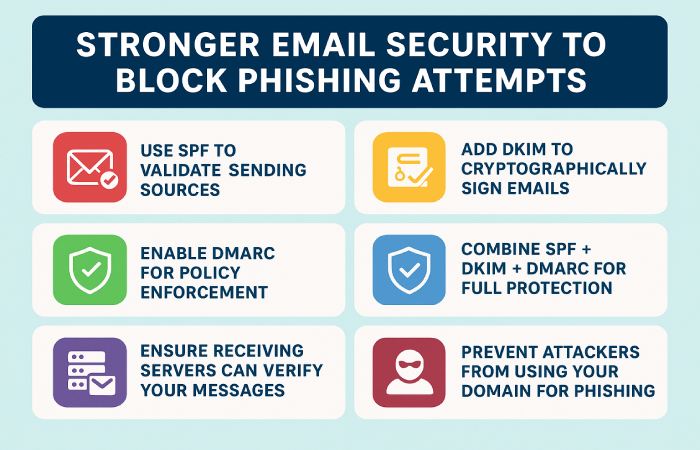 STRONGER EMAIL SECURITY TO BLOCK PHISHING ATTEMPTS

USE SPF TO VALIDATE SENDING SOURCES

ADD DKIM TO CRYPTOGRAPHICALLY SIGN EMAILS

ENABLE DMARC FOR POLICY ENFORCEMENT

COMBINE SPF + DKIM + DMARC FOR FULL PROTECTION

ENSURE RECEIVING SERVERS CAN VERIFY YOUR MESSAGES

PREVENT ATTACKERS FROM USING YOUR DOMAIN FOR PHISHING